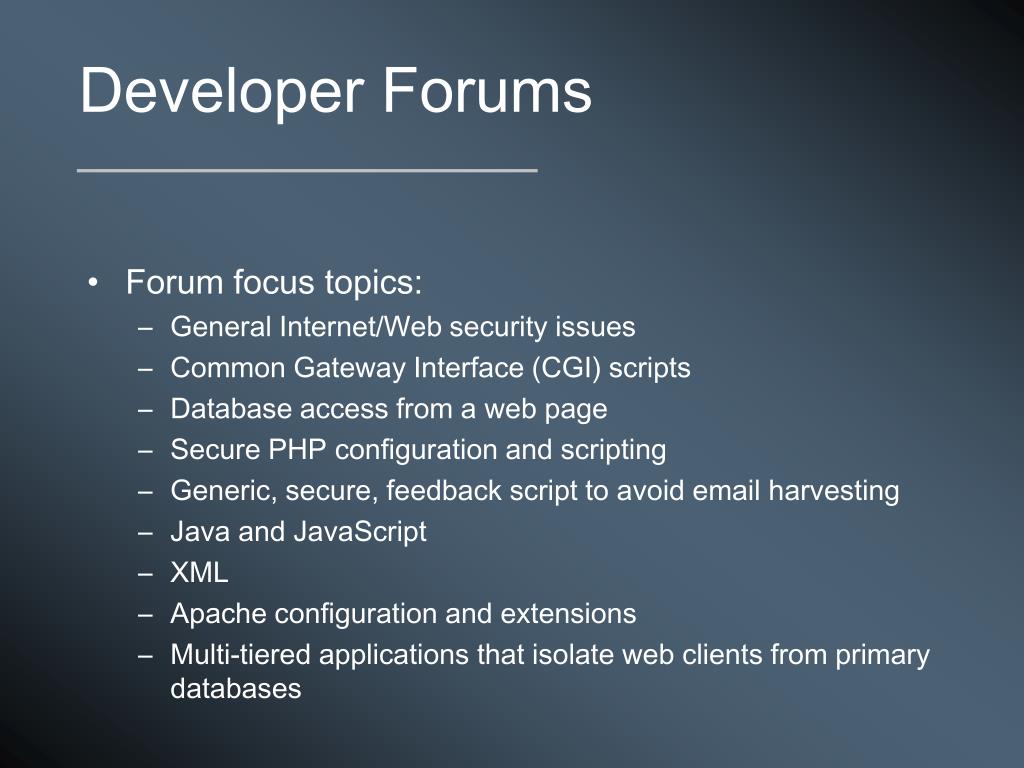 Developer Forums

• Forum focus topics:
– General Internet/Web security issues
– Common Gateway Interface (CGI) scripts
– Database access from a web page
– Secure PHP configuration and scripting
– Generic, secure, feedback script to avoid email harvesting
– Java and JavaScript
– XML
– Apache configuration and extensions
– Multi-tiered applications that isolate web clients from primary databases